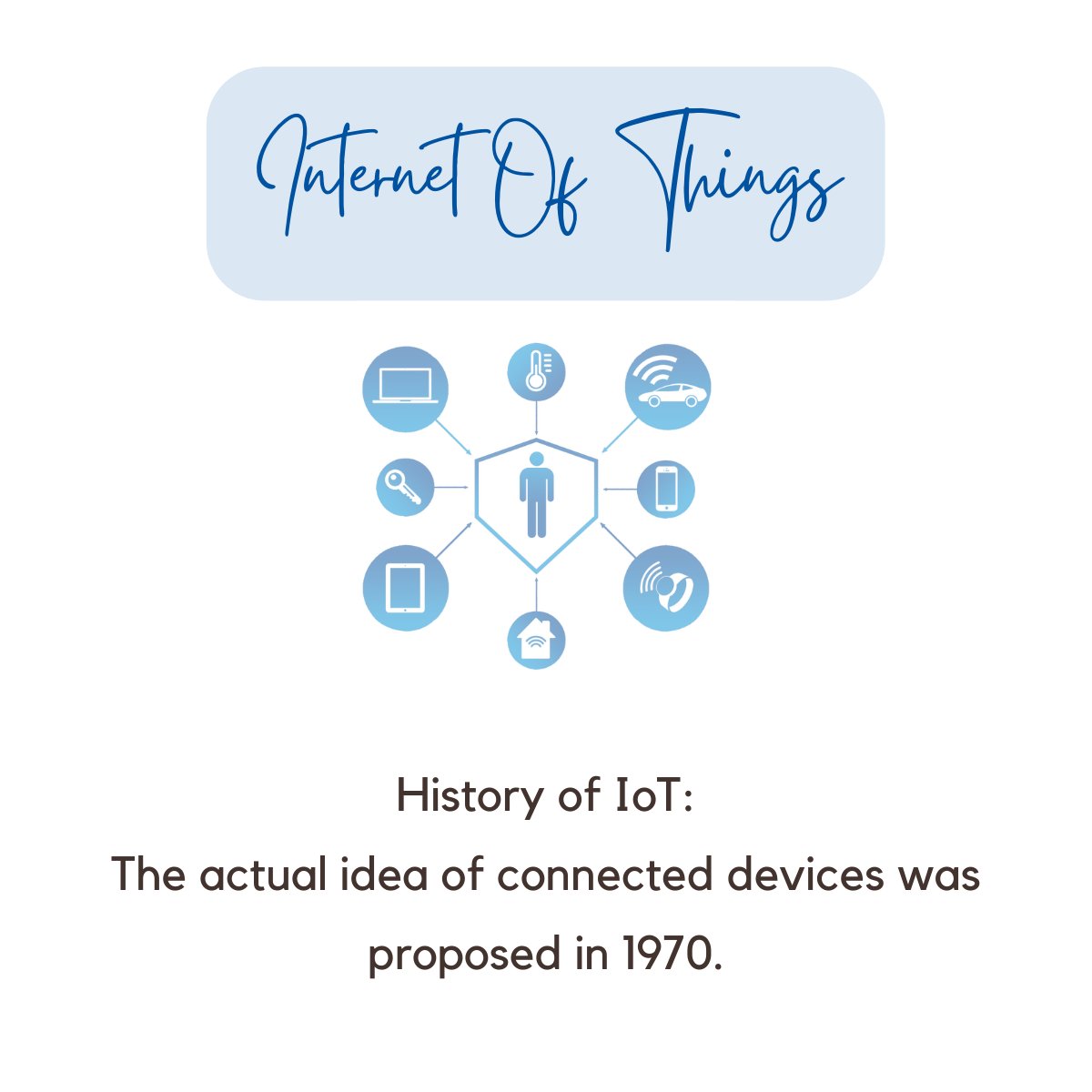 Internet Of Things

History of IoT:
The actual idea of connected devices was proposed in 1970.